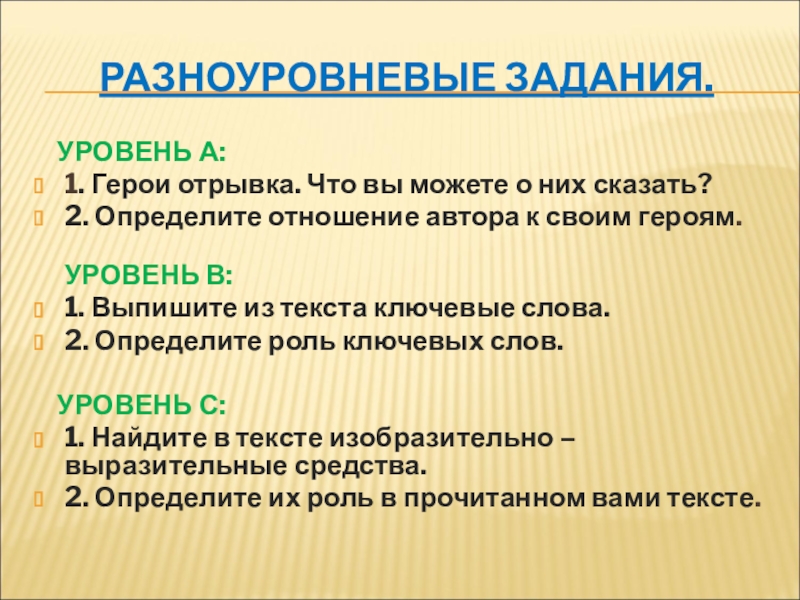 РАЗНОУРОВНЕВЫЕ ЗАДАНИЯ.

УРОВЕНЬ А:
1. Герои отрывка. Что вы можете о них сказать?
2. Определите отношение автора к своим героям.

УРОВЕНЬ В:
1. Выпишите из текста ключевые слова.
2. Определите роль ключевых слов.

УРОВЕНЬ С:
1. Найдите в тексте изобразительно – выразительные средства.
2. Определите их роль в прочитанном вами тексте.